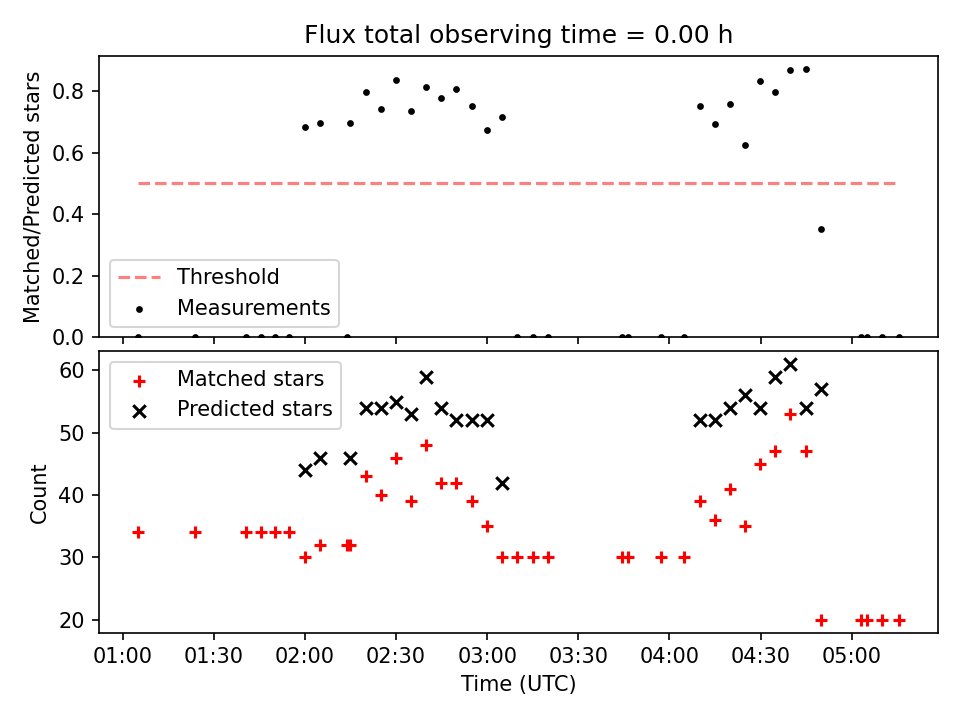 Flux total observing time = 0.00 h

Matched/Predicted stars
0.8
0.6
0.4
0.2
0.0

Threshold
Measurements

Count
60
50
40
30
20

Matched stars
Predicted stars

01:00 01:30 02:00 02:30 03:00 03:30 04:00 04:30 05:00
Time (UTC)